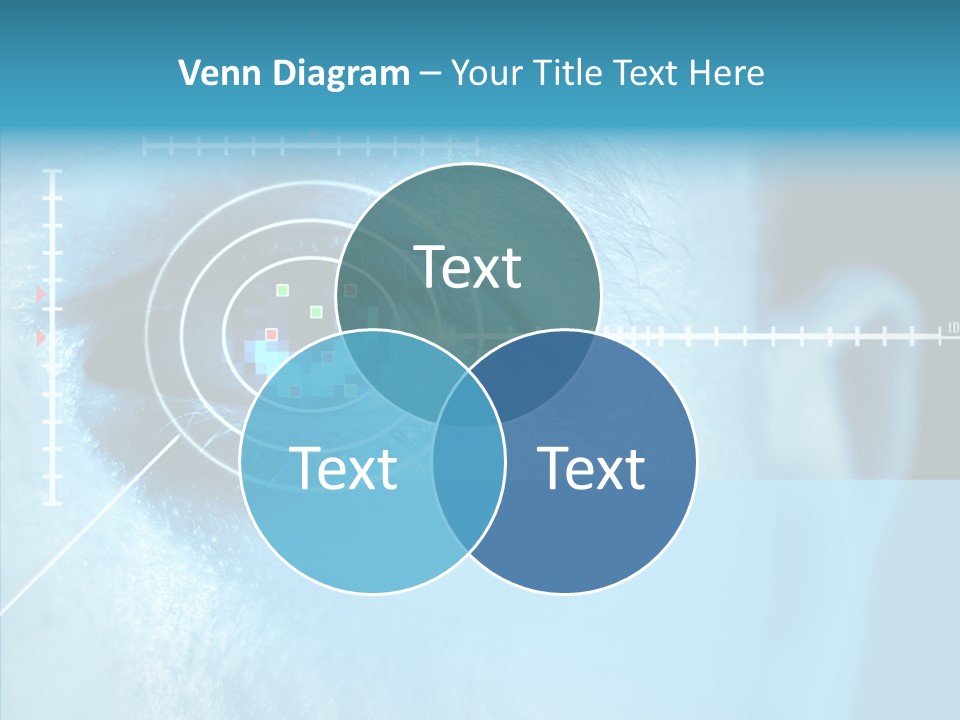 Venn Diagram – Your Title Text Here

Text

Text

Text